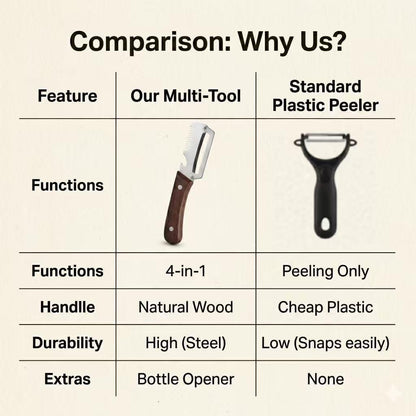 Comparison: Why Us?

| Feature | Our Multi-Tool | Standard Plastic Peeler |
|---|---|---|
| Functions | | |
| Functions | 4-in-1 | Peeling Only |
| Handlle | Natural Wood | Cheap Plastic |
| Durability | High (Steel) | Low (Snaps easily) |
| Extras | Bottle Opener | None |